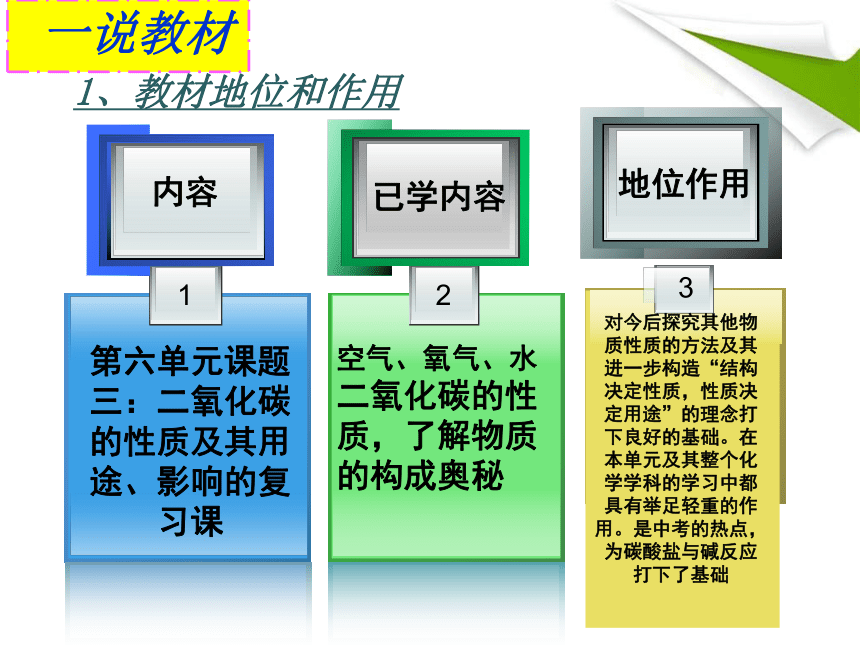 一说教材

1、教材地位和作用

内容

1

第六单元课题三：二氧化碳的性质及其用途、影响的复习课

已学内容

2

空气、氧气、水二氧化碳的性质，了解物质的构成奥秘

地位作用

3

对今后探究其他物质性质的方法及其进一步构造“结构决定性质，性质决定用途”的理念打下良好的基础。在本单元及其整个化学学科的学习中都具有举足轻重的作用。是中考的热点，为碳酸盐与碱反应打下了基础